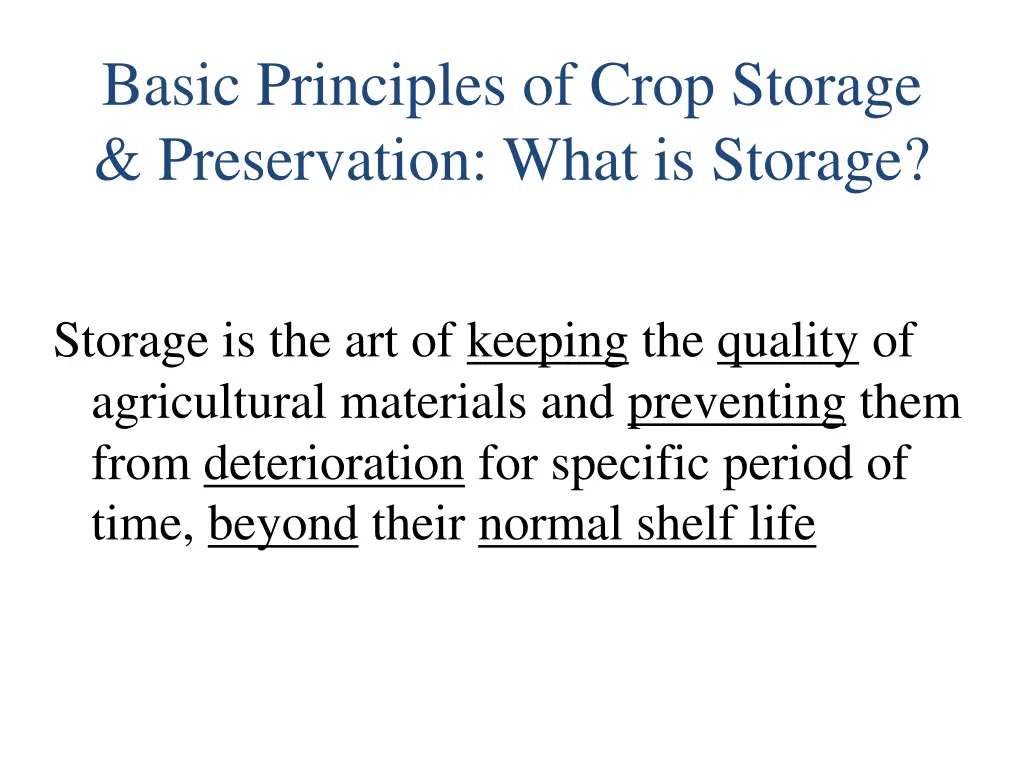 Basic Principles of Crop Storage & Preservation: What is Storage?

Storage is the art of keeping the quality of agricultural materials and preventing them from deterioration for specific period of time, beyond their normal shelf life